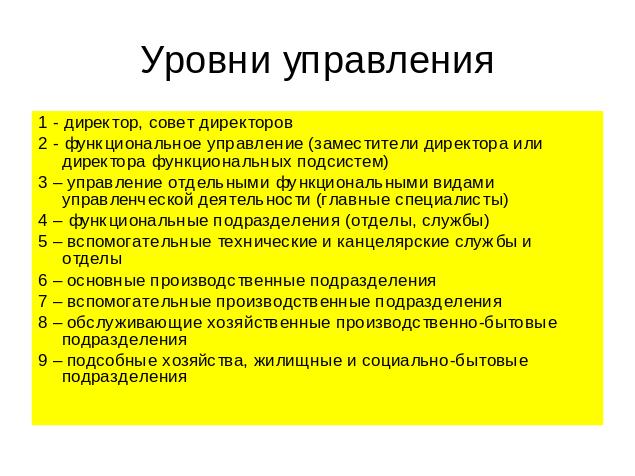 Уровни управления

1 - директор, совет директоров

2 - функциональное управление (заместители директора или директора функциональных подсистем)

3 – управление отдельными функциональными видами управленческой деятельности (главные специалисты)

4 – функциональные подразделения (отделы, службы)

5 – вспомогательные технические и канцелярские службы и отделы

6 – основные производственные подразделения

7 – вспомогательные производственные подразделения

8 – обслуживающие хозяйственные производственно-бытовые подразделения

9 – подсобные хозяйства, жилищные и социально-бытовые подразделения